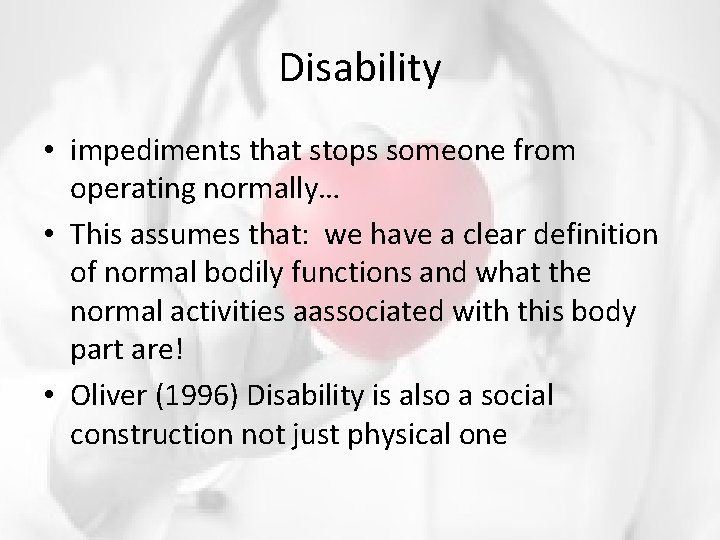 Disability

• impediments that stops someone from operating normally…
• This assumes that:  we have a clear definition of normal bodily functions and what the normal activities aassociated with this body part are!
• Oliver (1996) Disability is also a social construction not just physical one